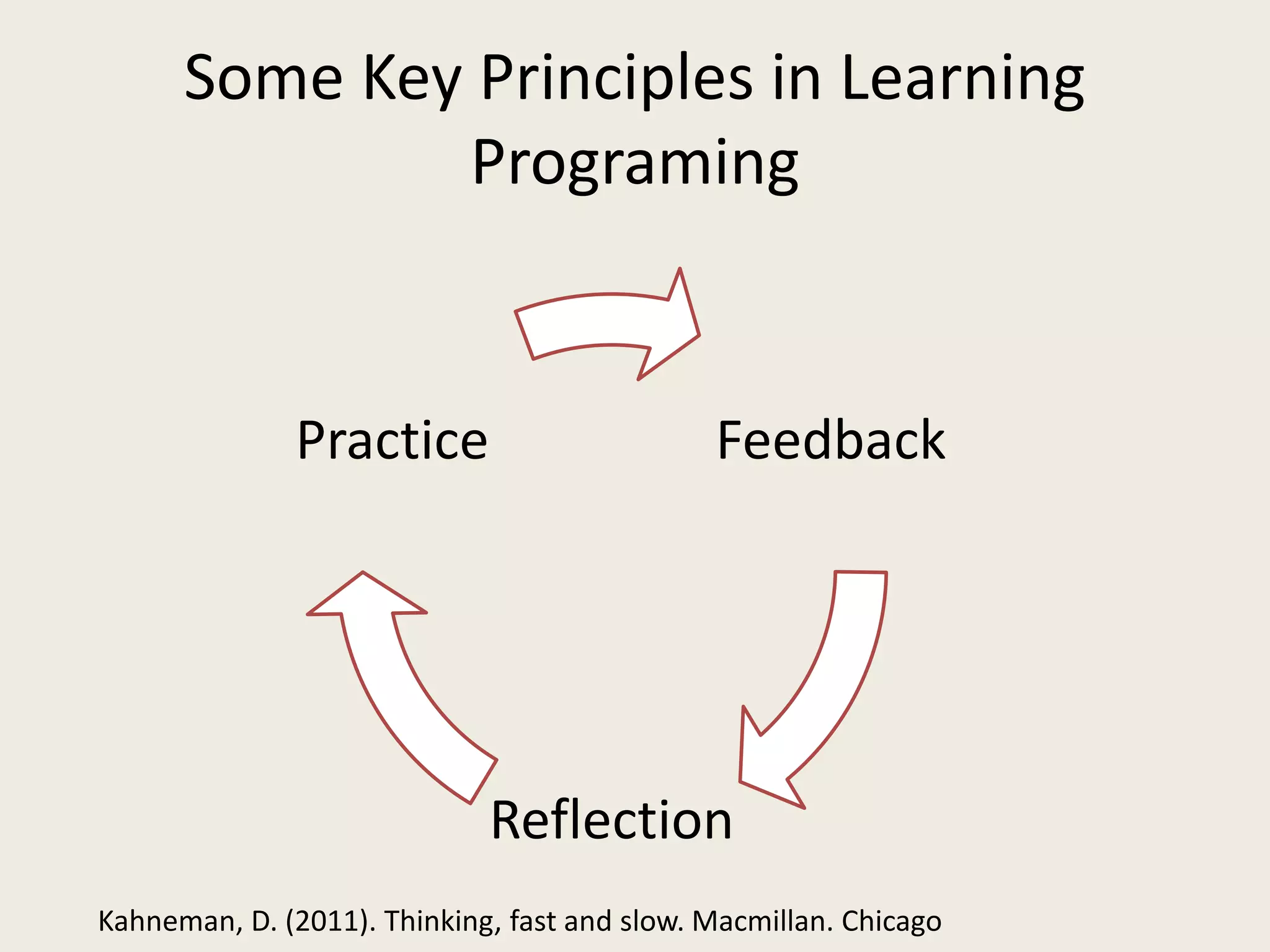 Some Key Principles in Learning Programing

Practice

Feedback

Reflection

Kahneman, D. (2011). Thinking, fast and slow. Macmillan. Chicago